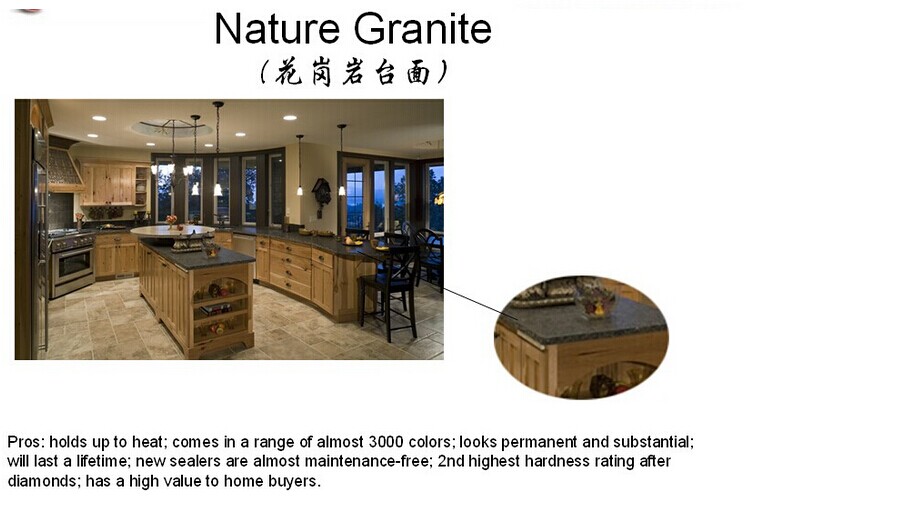 Nature Granite
(花岗岩台面)

Pros: holds up to heat; comes in a range of almost 3000 colors; looks permanent and substantial; will last a lifetime; new sealers are almost maintenance-free; 2nd highest hardness rating after diamonds; has a high value to home buyers.